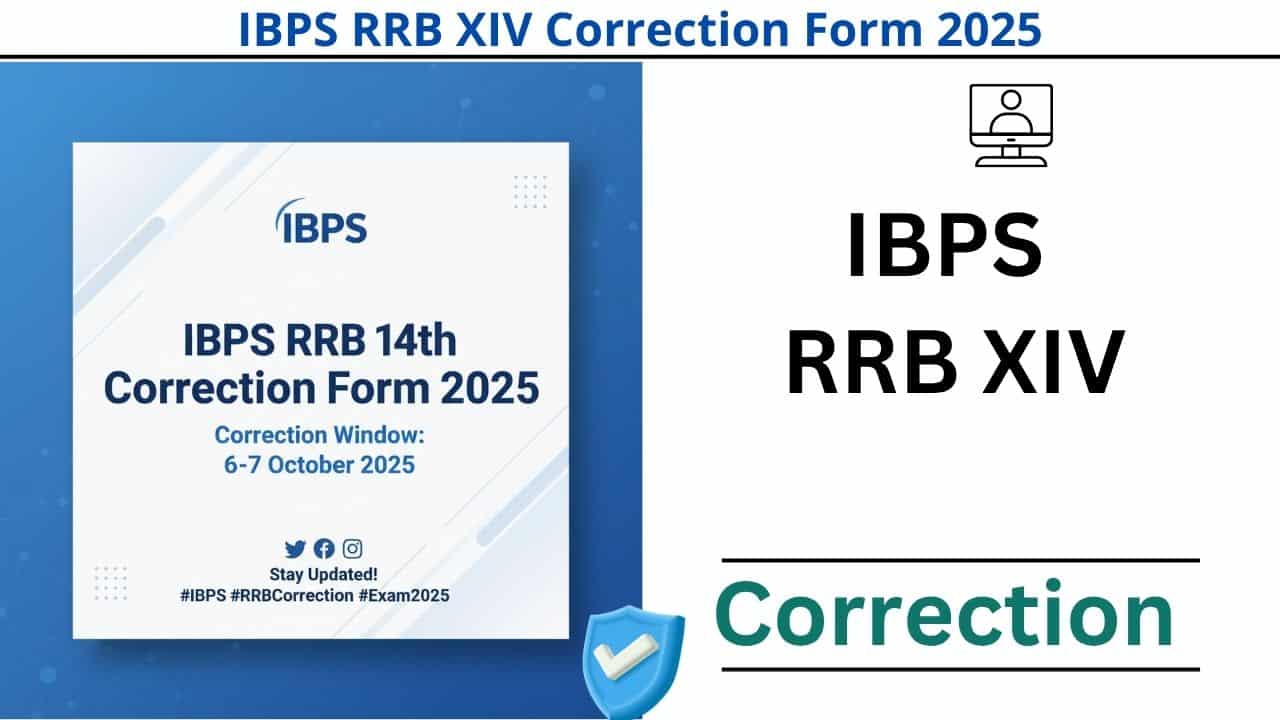 IBPS RRB XIV Correction Form 2025

IBPS

IBPS RRB 14th Correction Form 2025

Correction Window: 6-7 October 2025

Stay Updated!
#IBPS #RRBCorrection #Exam2025

IBPS
RRB XIV

Correction